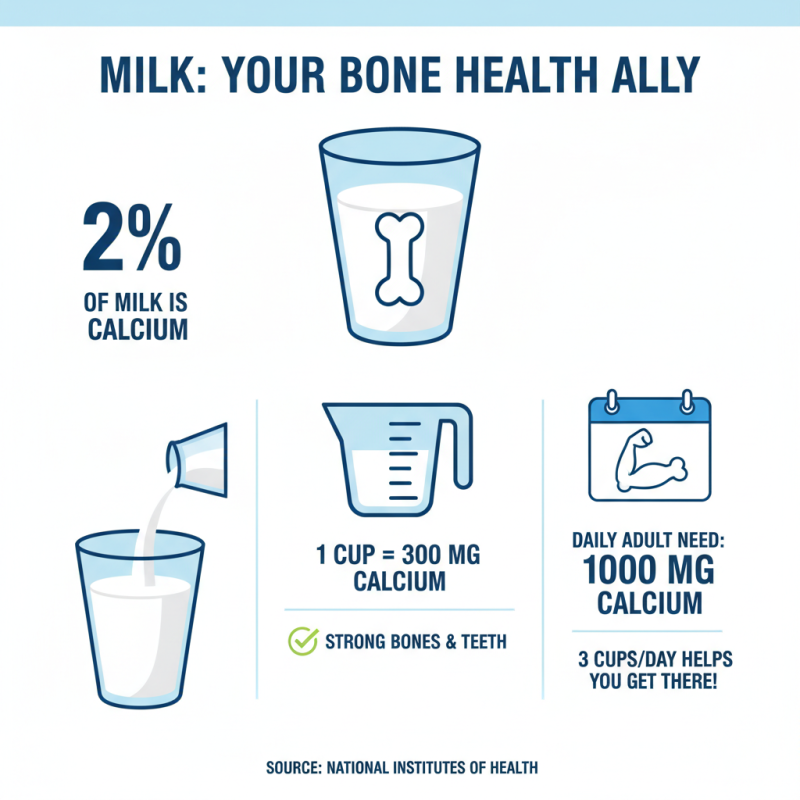 MILK: YOUR BONE HEALTH ALLY

2%
OF MILK IS CALCIUM

1 CUP = 300 MG CALCIUM

STRONG BONES & TEETH

DAILY ADULT NEED:
1000 MG CALCIUM

3 CUPS/DAY HELPS YOU GET THERE!

SOURCE: NATIONAL INSTITUTES OF HEALTH